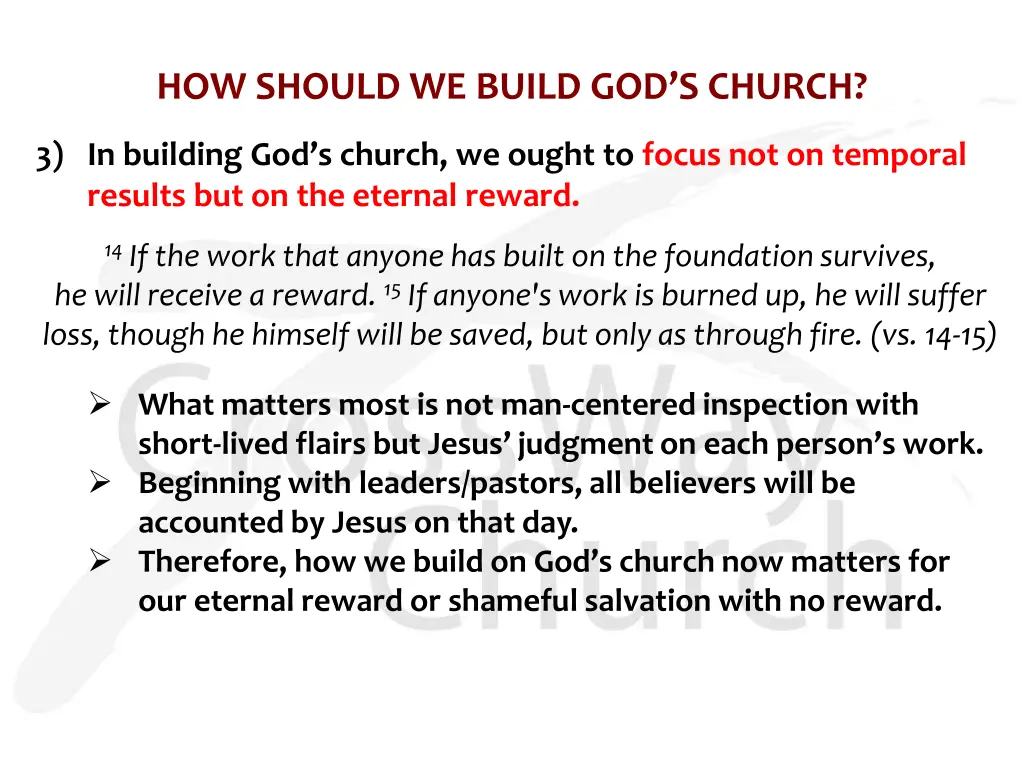 HOW SHOULD WE BUILD GOD'S CHURCH?

3) In building God's church, we ought to focus not on temporal results but on the eternal reward.

$^{14}$ If the work that anyone has built on the foundation survives, he will receive a reward. $^{15}$ If anyone's work is burned up, he will suffer loss, though he himself will be saved, but only as through fire. (vs. 14-15)

➢ What matters most is not man-centered inspection with short-lived flairs but Jesus' judgment on each person's work.
➢ Beginning with leaders/pastors, all believers will be accounted by Jesus on that day.
➢ Therefore, how we build on God's church now matters for our eternal reward or shameful salvation with no reward.

CrossWay church